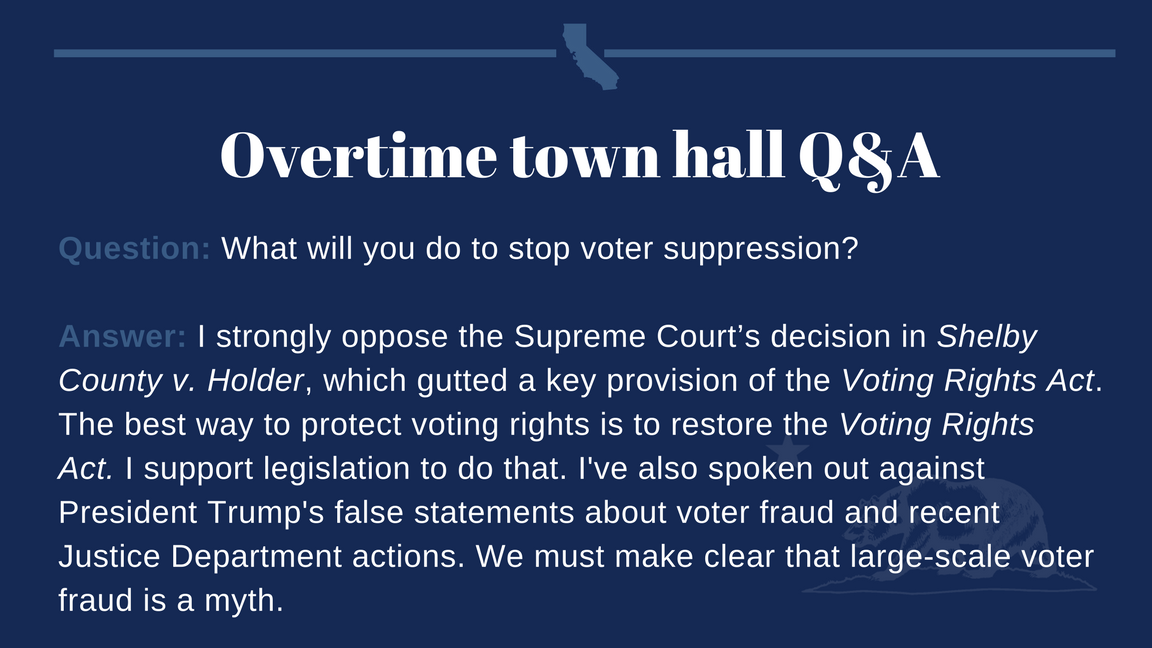 Overtime town hall Q&A

Question: What will you do to stop voter suppression?

Answer: I strongly oppose the Supreme Court’s decision in Shelby County v. Holder, which gutted a key provision of the Voting Rights Act. The best way to protect voting rights is to restore the Voting Rights Act. I support legislation to do that. I've also spoken out against President Trump's false statements about voter fraud and recent Justice Department actions. We must make clear that large-scale voter fraud is a myth.